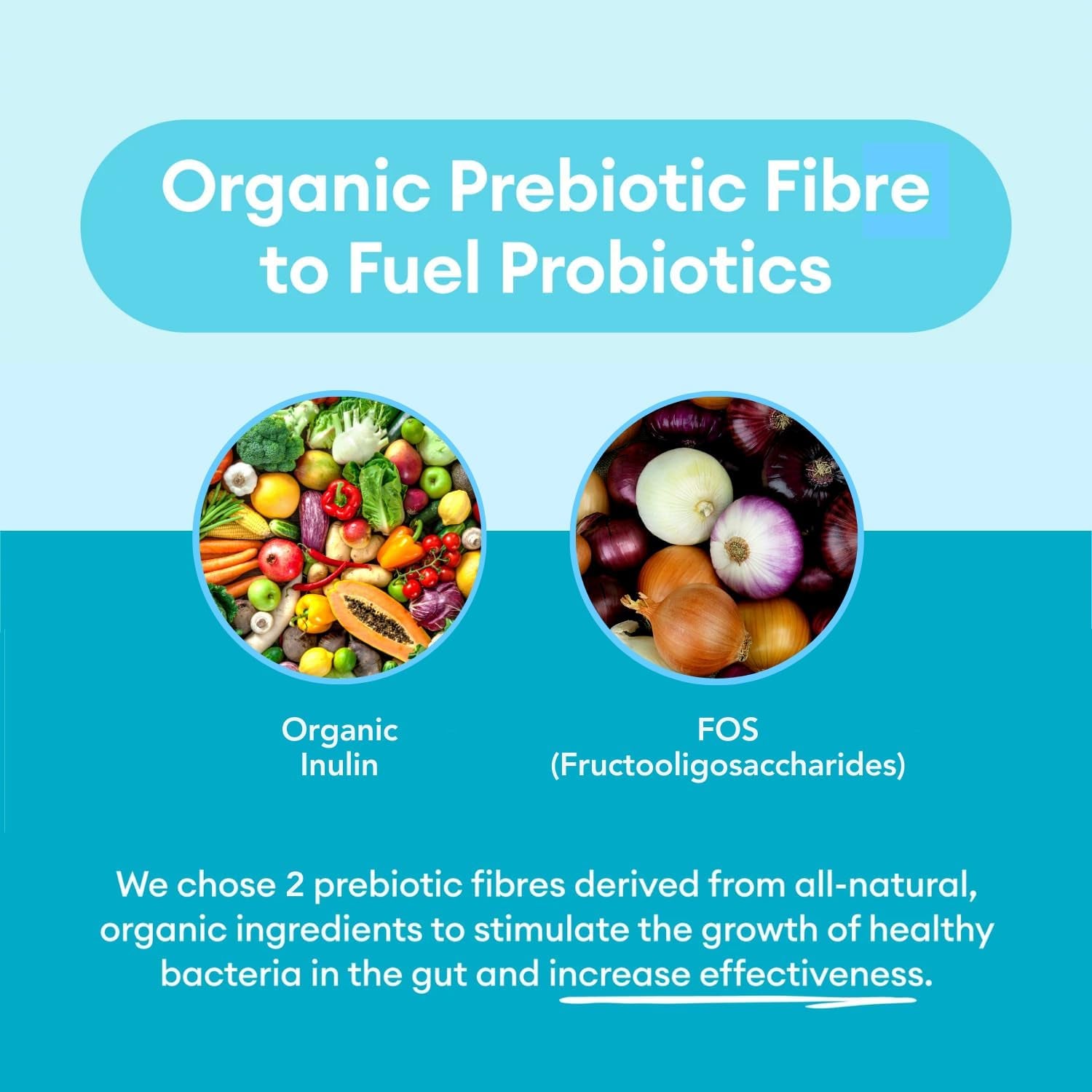 Organic Prebiotic Fibre to Fuel Probiotics

Organic Inulin

FOS (Fructooligosaccharides)

We chose 2 prebiotic fibres derived from all-natural, organic ingredients to stimulate the growth of healthy bacteria in the gut and increase effectiveness.